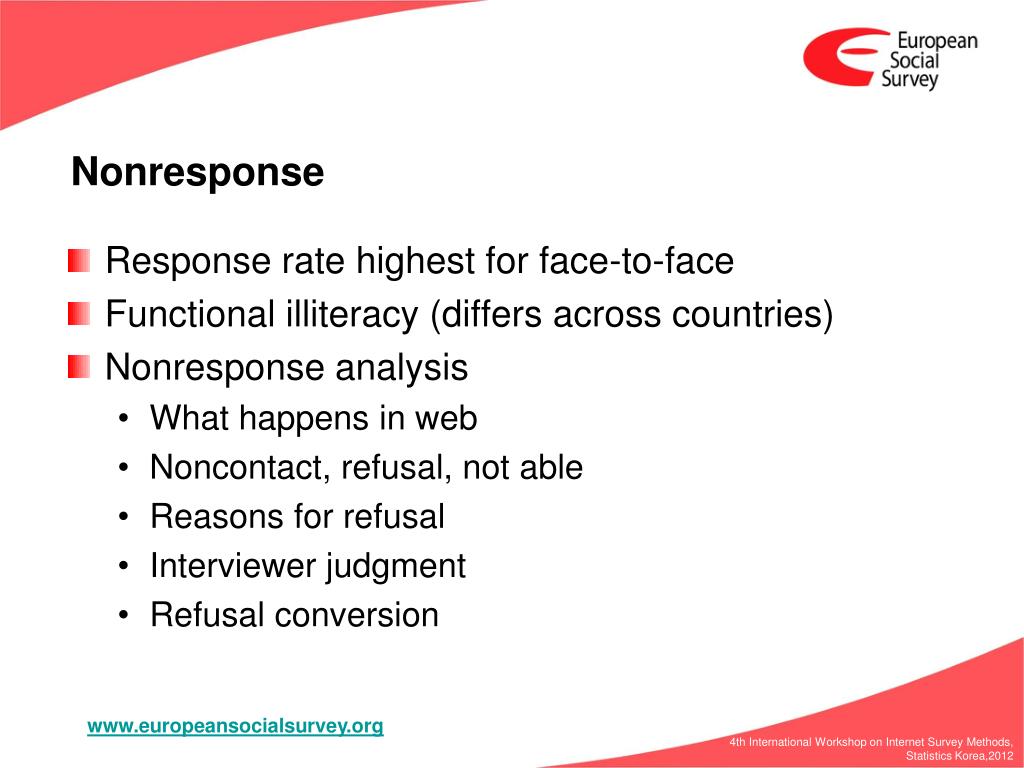 European Social Survey

Nonresponse

Response rate highest for face-to-face
Functional illiteracy (differs across countries)
Nonresponse analysis
• What happens in web
• Noncontact, refusal, not able
• Reasons for refusal
• Interviewer judgment
• Refusal conversion

www.europeansocialsurvey.org

4th International Workshop on Internet Survey Methods, Statistics Korea,2012